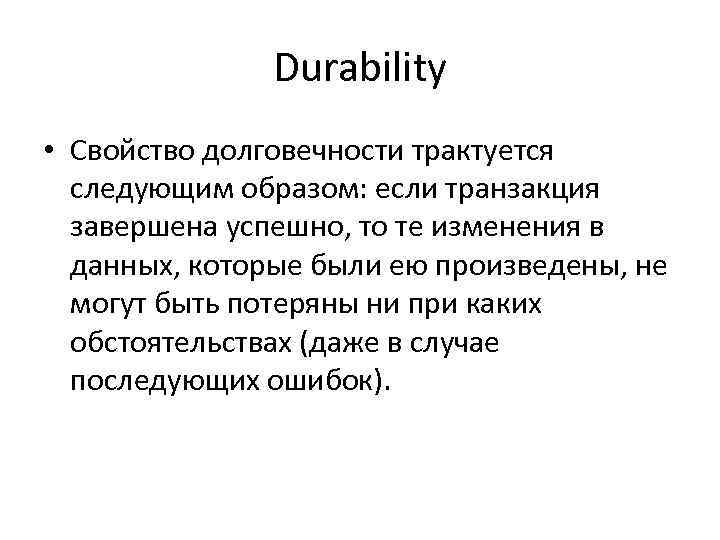 Durability

• Свойство долговечности трактуется следующим образом: если транзакция завершена успешно, то те изменения в данных, которые были ею произведены, не могут быть потеряны ни при каких обстоятельствах (даже в случае последующих ошибок).